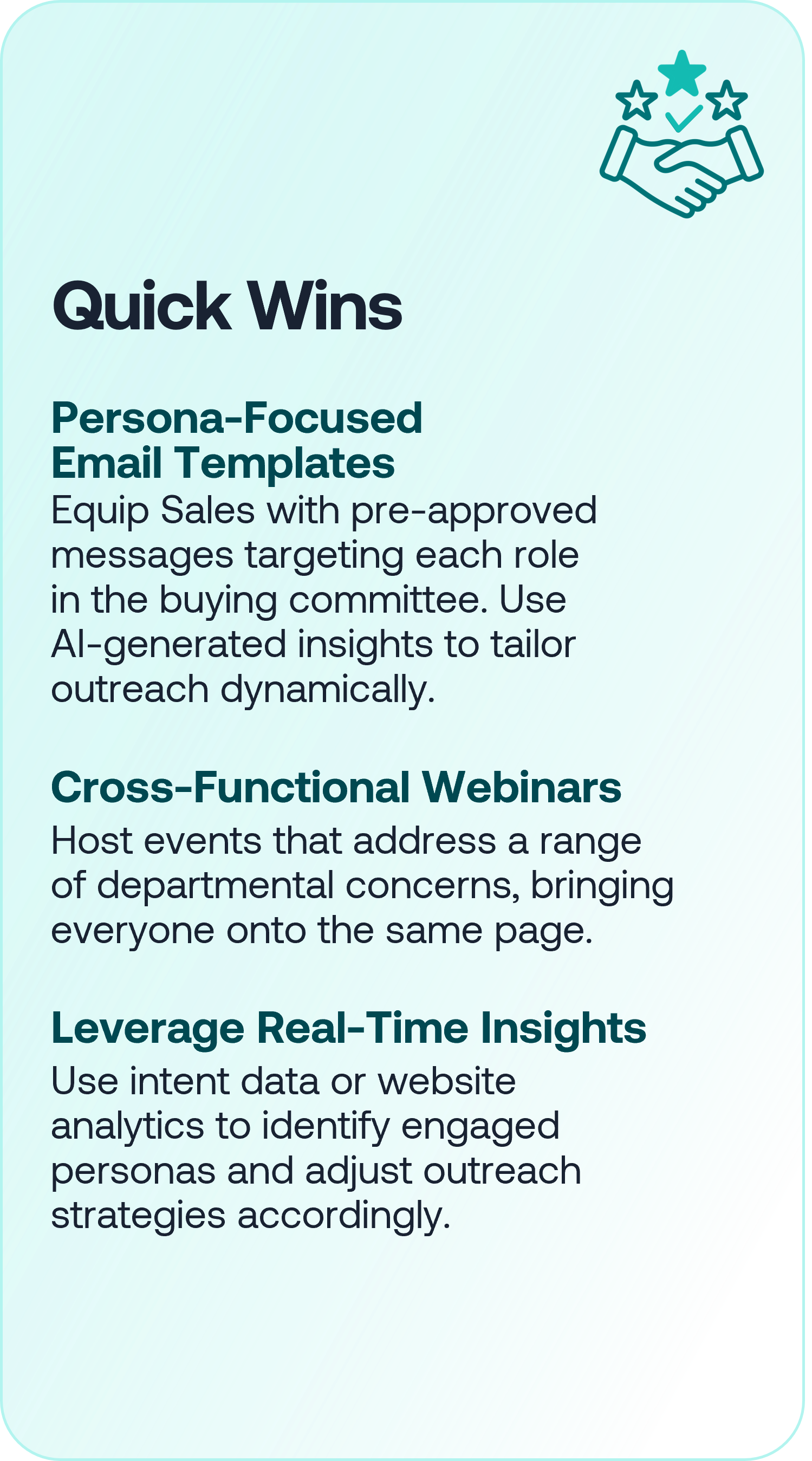 Quick Wins

Persona-Focused Email Templates
Equip Sales with pre-approved messages targeting each role in the buying committee. Use AI-generated insights to tailor outreach dynamically.

Cross-Functional Webinars
Host events that address a range of departmental concerns, bringing everyone onto the same page.

Leverage Real-Time Insights
Use intent data or website analytics to identify engaged personas and adjust outreach strategies accordingly.